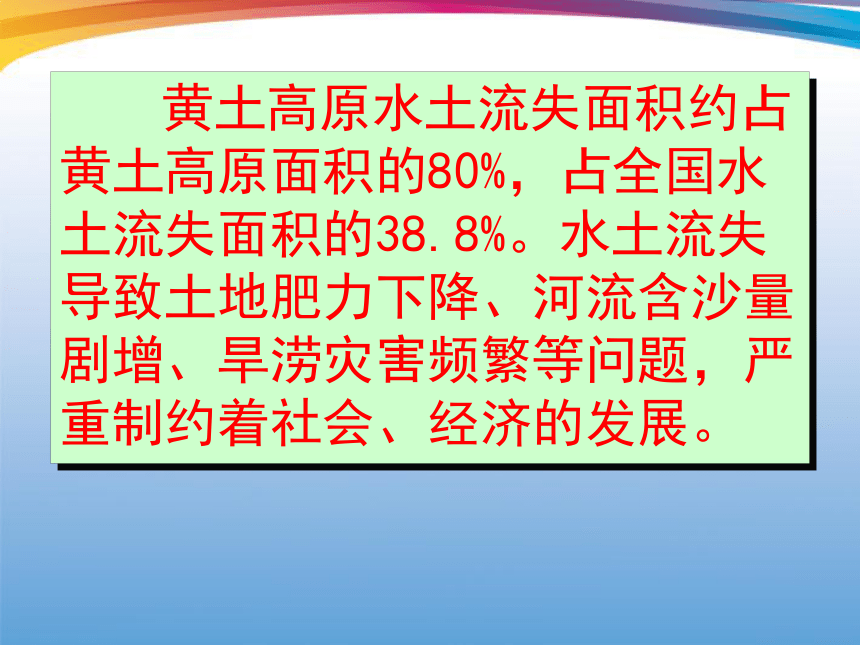 黄土高原水土流失面积约占黄土高原面积的80%，占全国水土流失面积的38.8%。水土流失导致土地肥力下降、河流含沙量剧增、旱涝灾害频繁等问题，严重制约着社会、经济的发展。